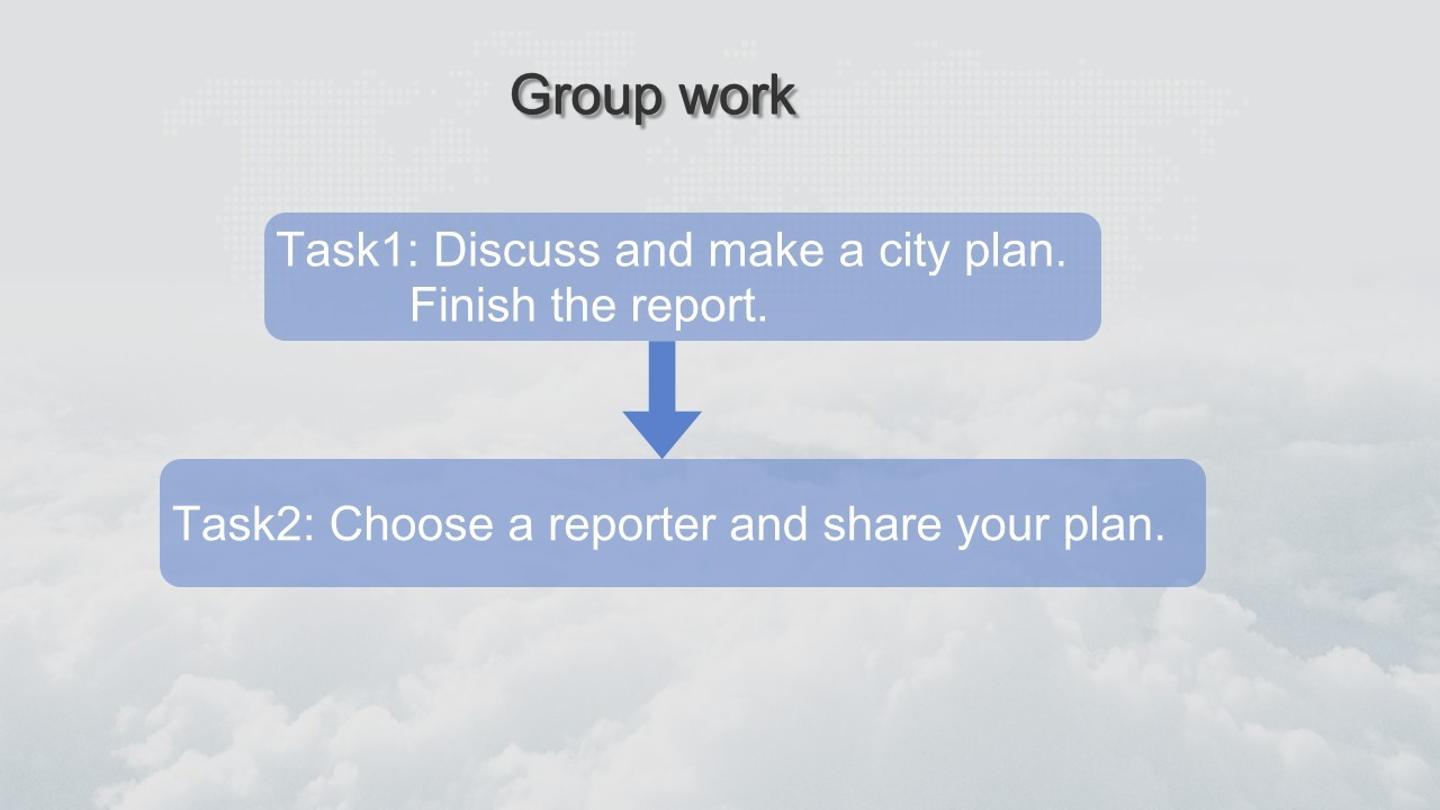 Group work

Task1: Discuss and make a city plan.
Finish the report.

Task2: Choose a reporter and share your plan.